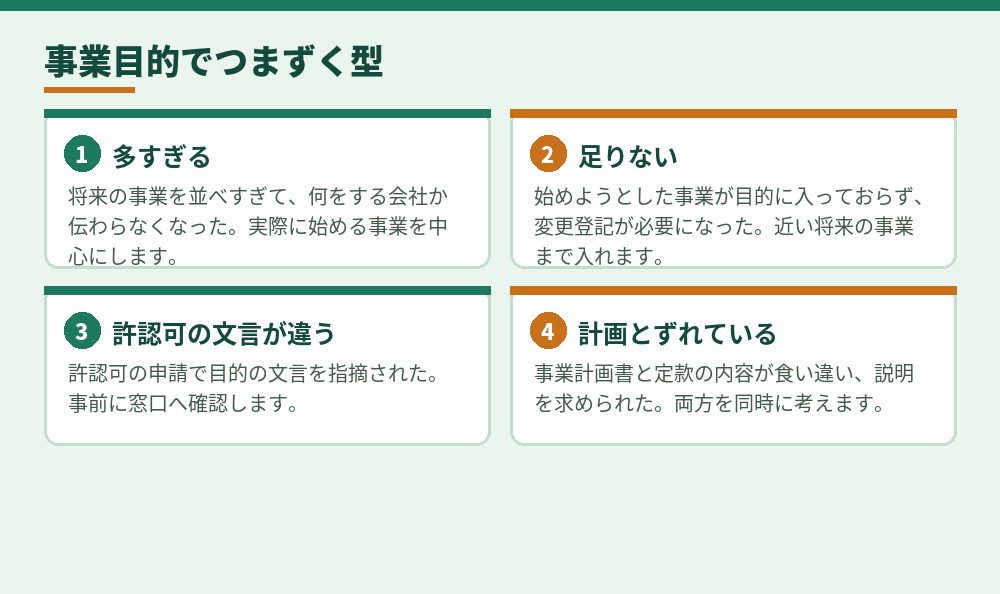 事業目的でつまずく型

1 多すぎる

将来の事業を並べすぎて、何をする会社か伝わらなくなった。実際に始める事業を中心にします。

2 足りない

始めようとした事業が目的に入っておらず、変更登記が必要になった。近い将来の事業まで入れます。

3 許認可の文言が違う

許認可の申請で目的の文言を指摘された。事前に窓口へ確認します。

4 計画とずれている

事業計画書と定款の内容が食い違い、説明を求められた。両方を同時に考えます。